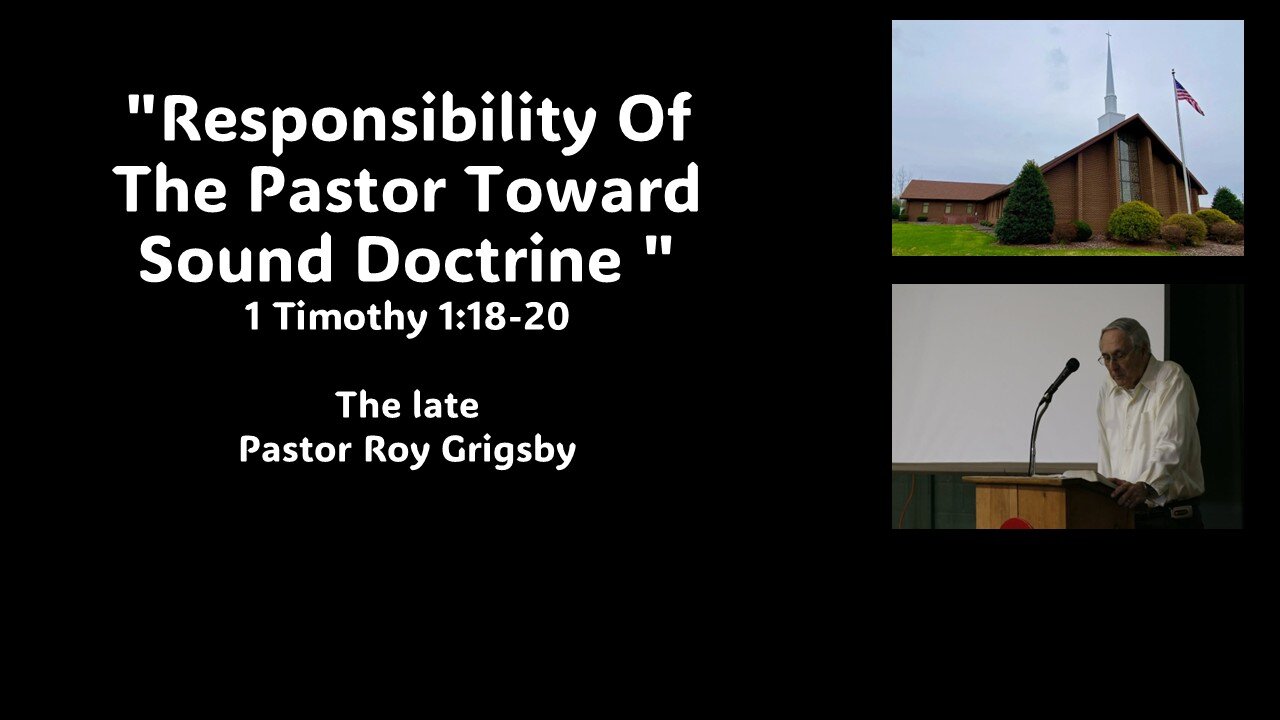 "Responsibility Of The Pastor Toward Sound Doctrine "
1 Timothy 1:18-20

The late
Pastor Roy Grigsby